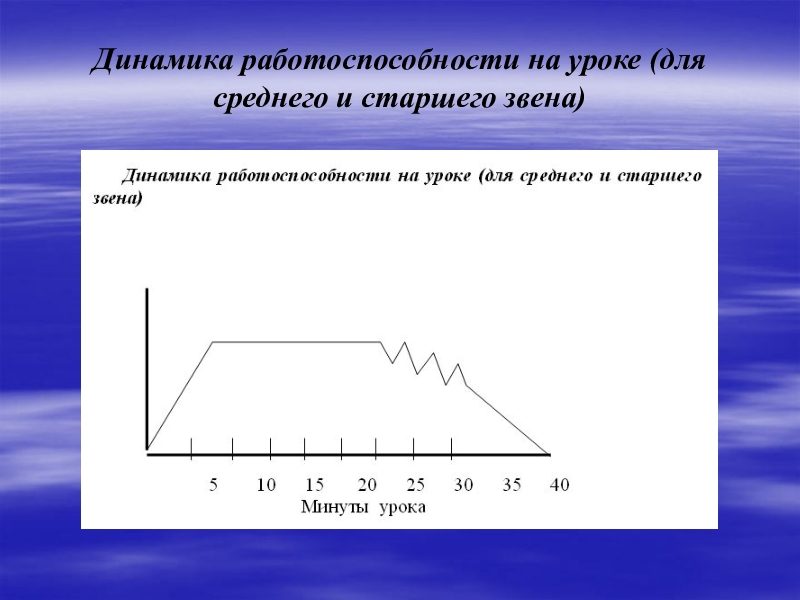 Динамика работоспособности на уроке (для среднего и старшего звена)

Динамика работоспособности на уроке (для среднего и старшего звена)

5 10 15 20 25 30 35 40
Минуты урока